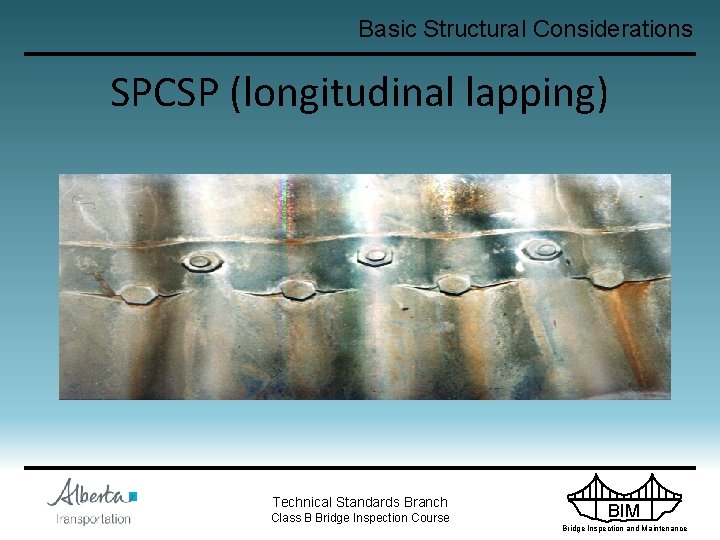 Basic Structural Considerations

SPCSP (longitudinal lapping)

Alberta
Transportation

Technical Standards Branch
Class B Bridge Inspection Course

BIM
Bridge Inspection and Maintenance